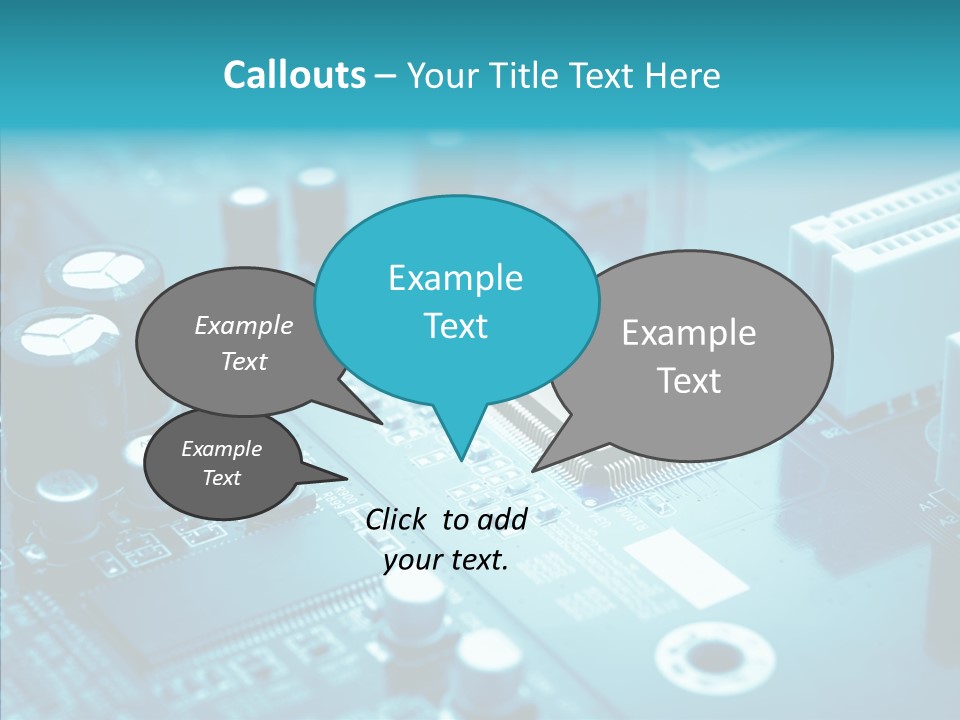 Callouts – Your Title Text Here

Example Text

Example Text

Example Text

Example Text

Click to add your text.